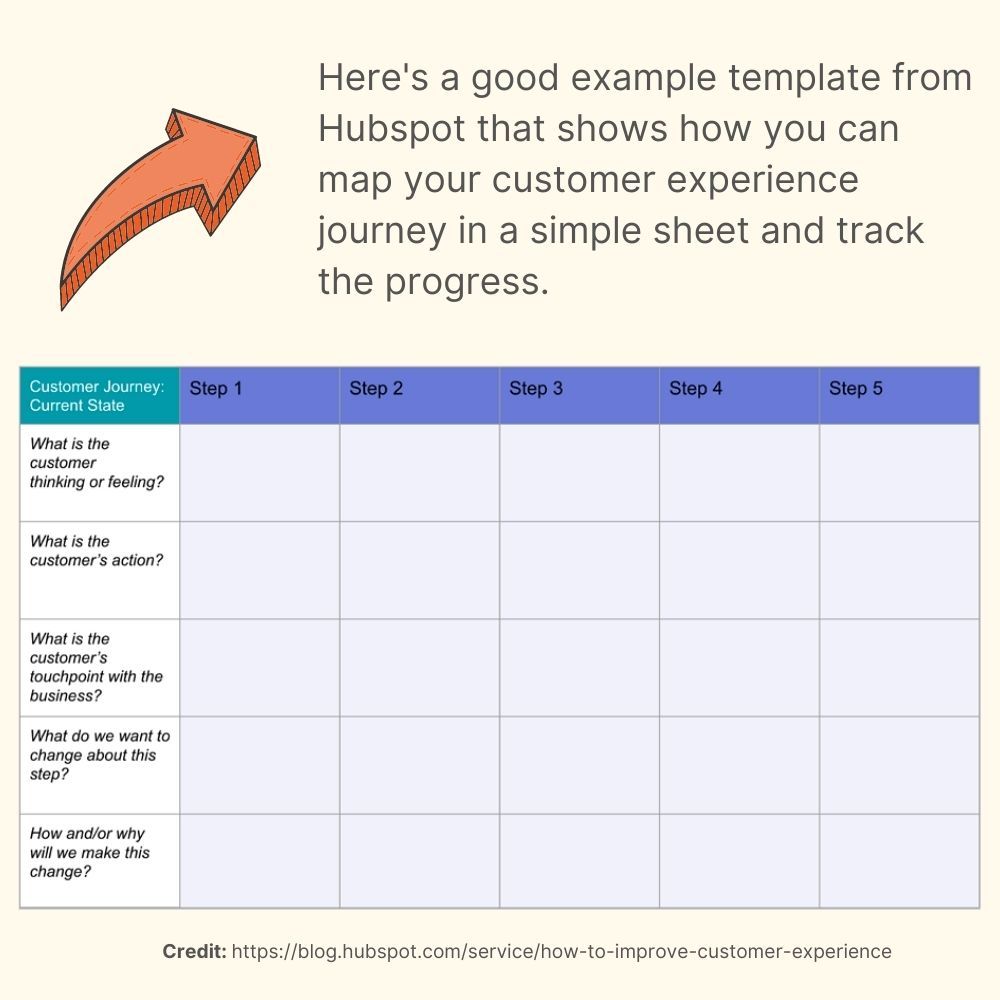 Here's a good example template from Hubspot that shows how you can map your customer experience journey in a simple sheet and track the progress.

| Customer Journey: Current State | Step 1 | Step 2 | Step 3 | Step 4 | Step 5 |
|---|---|---|---|---|---|
| What is the customer thinking or feeling? | | | | | |
| What is the customer's action? | | | | | |
| What is the customer's touchpoint with the business? | | | | | |
| What do we want to change about this step? | | | | | |
| How and/or why will we make this change? | | | | | |

Credit: https://blog.hubspot.com/service/how-to-improve-customer-experience